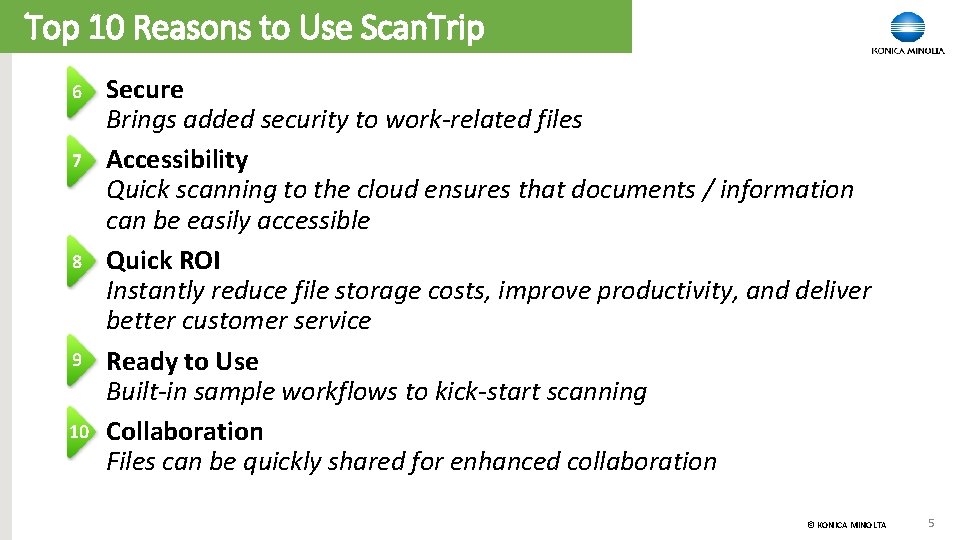 Top 10 Reasons to Use ScanTrip

KONICA MINOLTA

6 Secure
Brings added security to work-related files

7 Accessibility
Quick scanning to the cloud ensures that documents / information can be easily accessible

8 Quick ROI
Instantly reduce file storage costs, improve productivity, and deliver better customer service

9 Ready to Use
Built-in sample workflows to kick-start scanning

10 Collaboration
Files can be quickly shared for enhanced collaboration

© KONICA MINOLTA 5